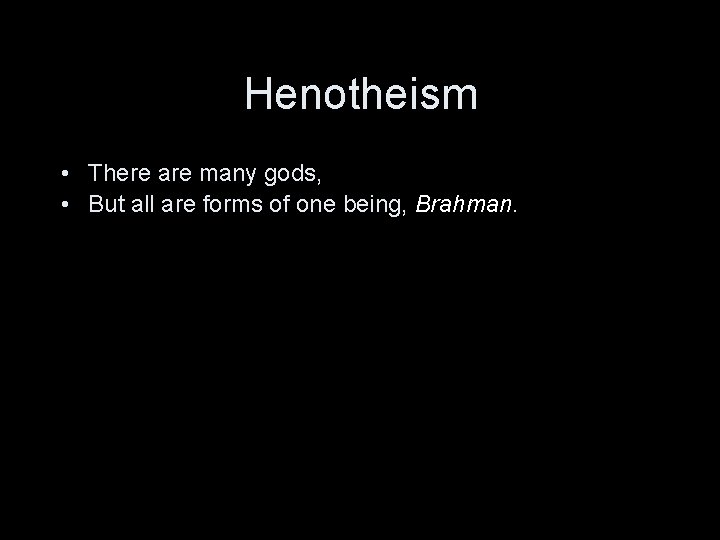 Henotheism

• There are many gods,
• But all are forms of one being, Brahman.